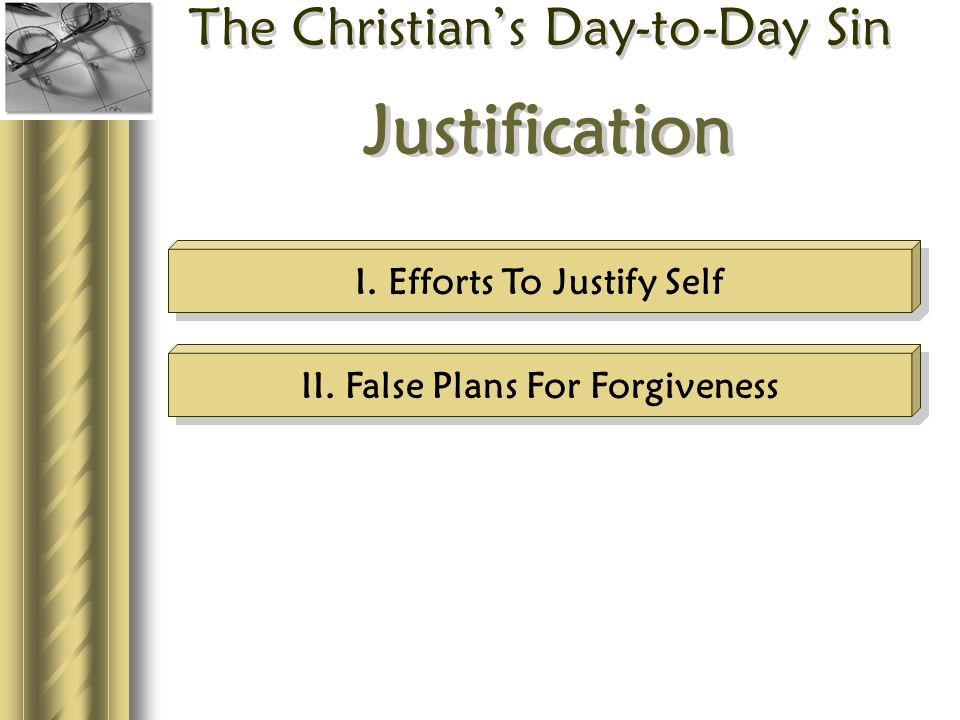 The Christian's Day-to-Day Sin

Justification

I. Efforts To Justify Self

II. False Plans For Forgiveness